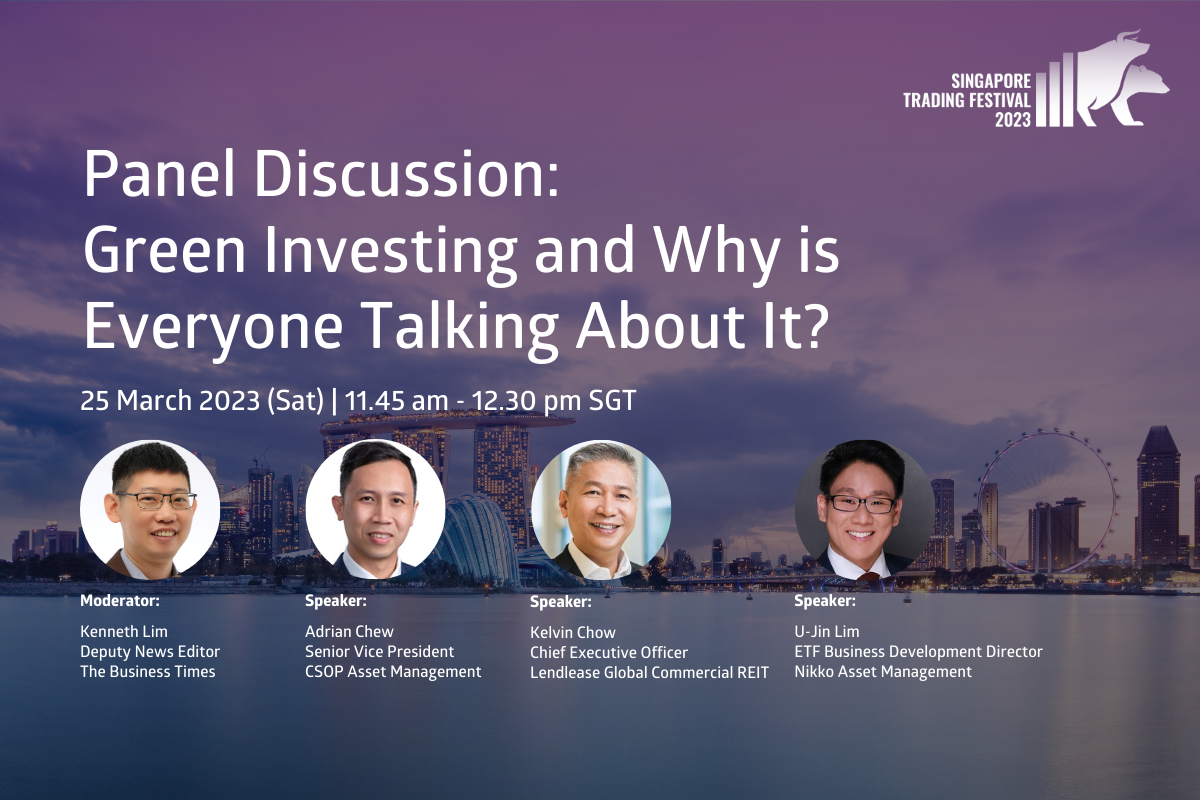 SINGAPORE TRADING FESTIVAL 2023

Panel Discussion: Green Investing and Why is Everyone Talking About It?

25 March 2023 (Sat) | 11.45 am - 12.30 pm SGT

Moderator:
Kenneth Lim
Deputy News Editor
The Business Times

Speaker:
Adrian Chew
Senior Vice President
CSOP Asset Management

Speaker:
Kelvin Chow
Chief Executive Officer
Lendlease Global Commercial REIT

Speaker:
U-Jin Lim
ETF Business Development Director
Nikko Asset Management